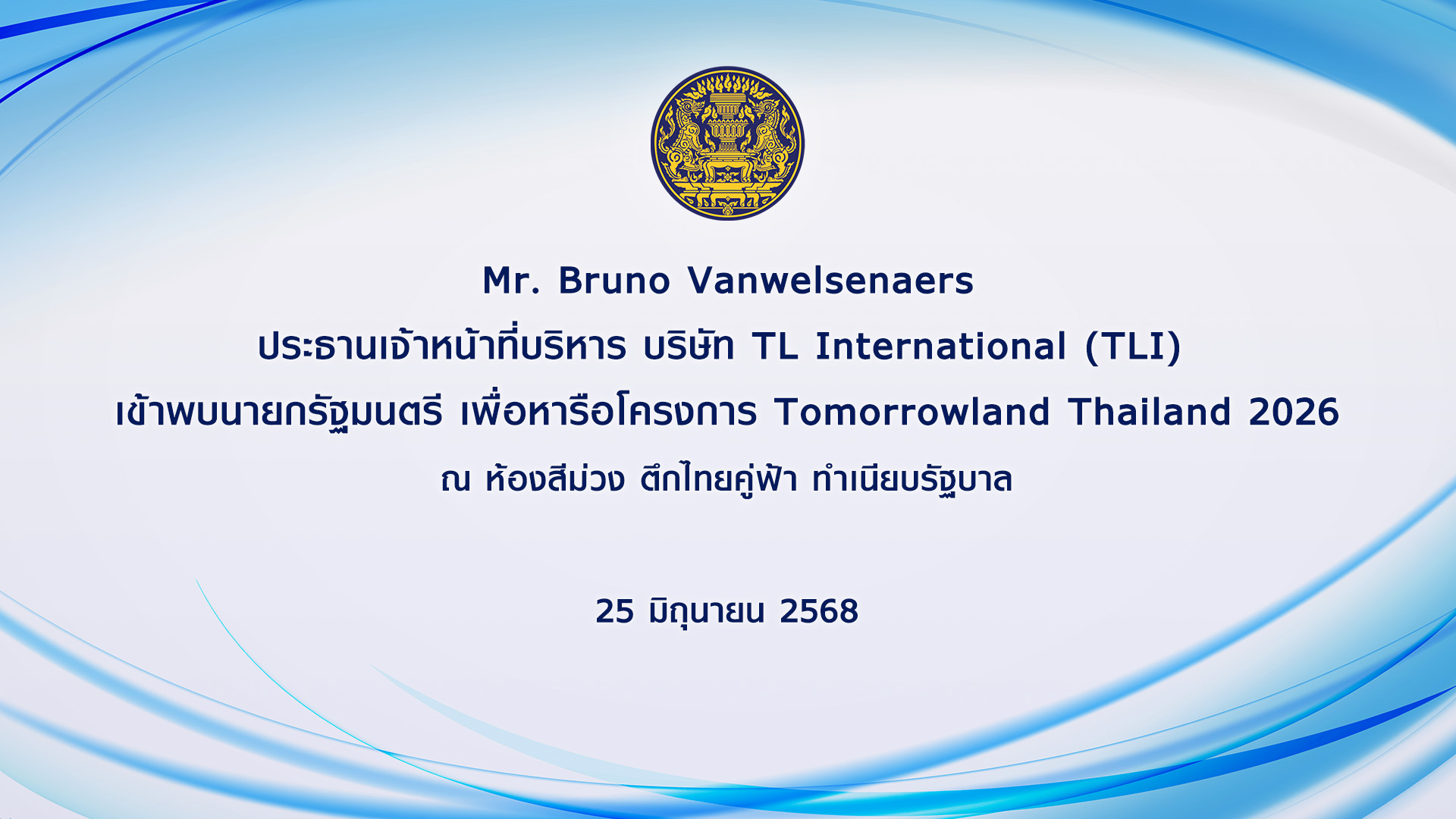 Mr. Bruno Vanwelsenaers
ประธานเจ้าหน้าที่บริหาร บริษัท TL International (TLI)
เข้าพบนายกรัฐมนตรี เพื่อหารือโครงการ Tomorrowland Thailand 2026
ณ ห้องสีม่วง ตึกไทยคู่ฟ้า ทำเนียบรัฐบาล

25 มิถุนายน 2568